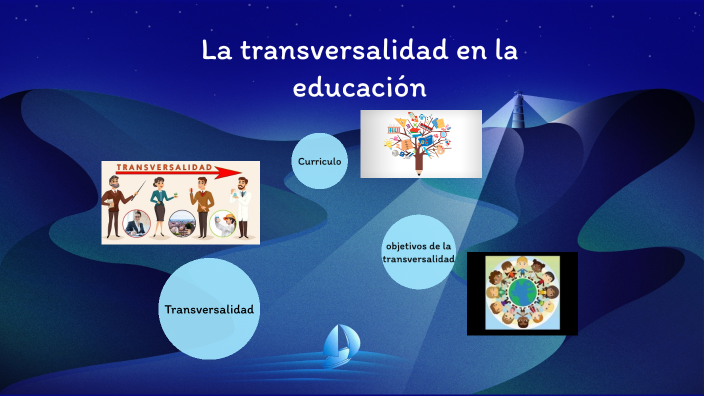 La transversalidad en la educación

TRANSVERSALIDAD

Curriculo

objetivos de la transversalidad

Transversalidad